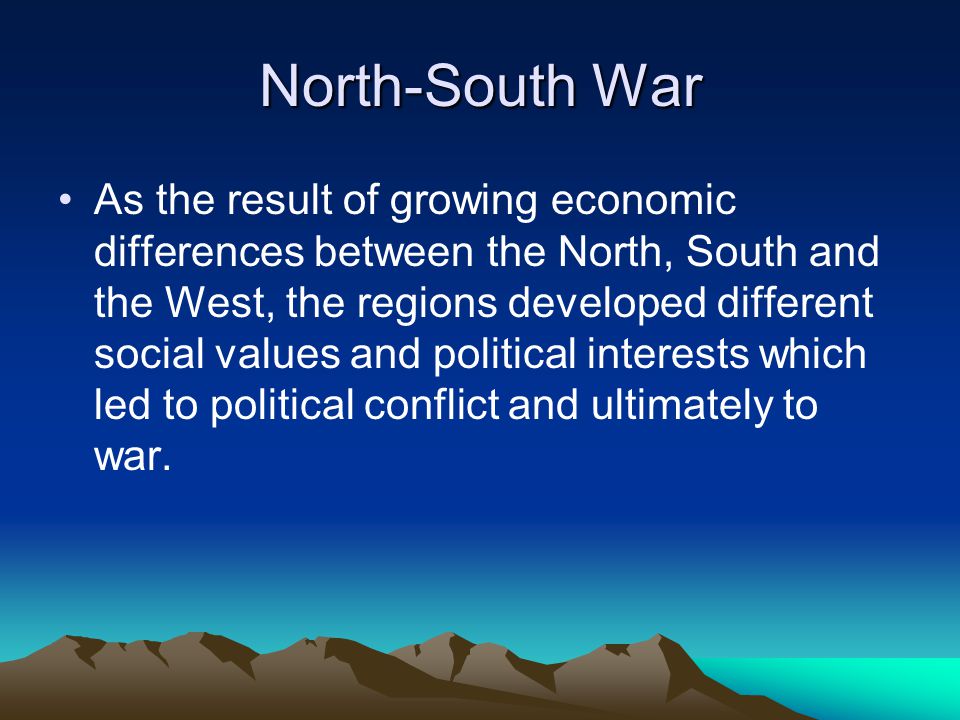 North-South War

• As the result of growing economic differences between the North, South and the West, the regions developed different social values and political interests which led to political conflict and ultimately to war.